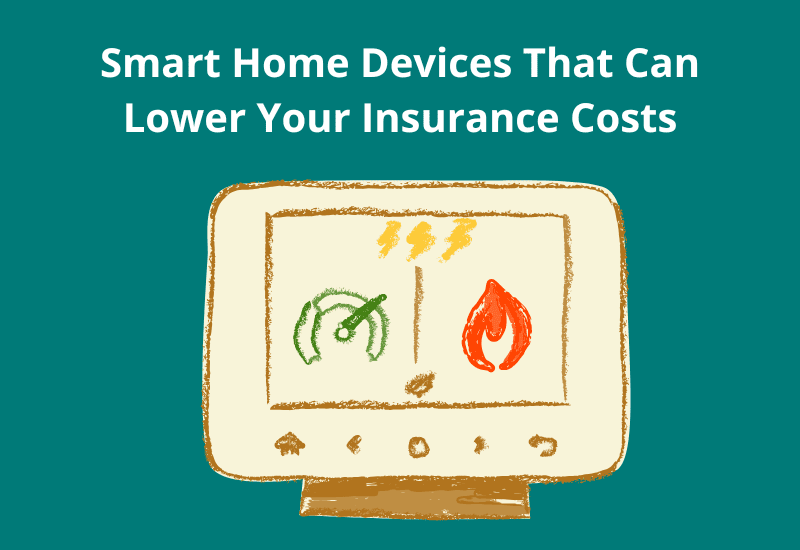 Smart Home Devices That Can Lower Your Insurance Costs